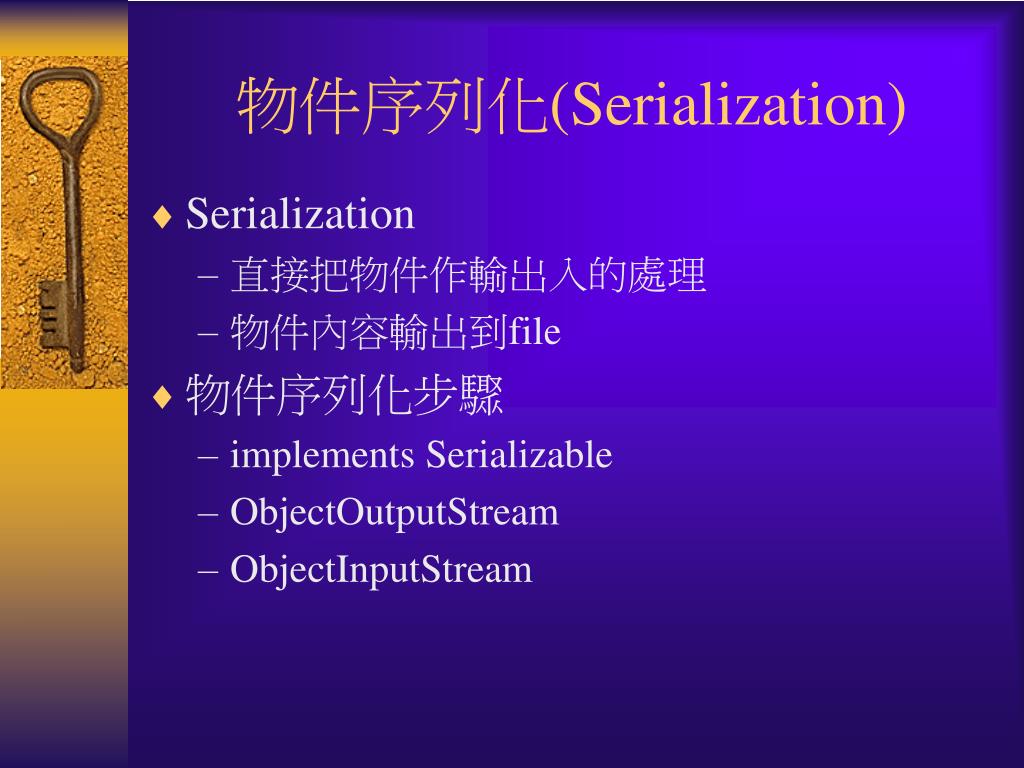 物件序列化(Serialization)

♦ Serialization
– 直接把物件作輸出入的處理
– 物件內容輸出到file

♦ 物件序列化步驟
– implements Serializable
– ObjectOutputStream
– ObjectInputStream